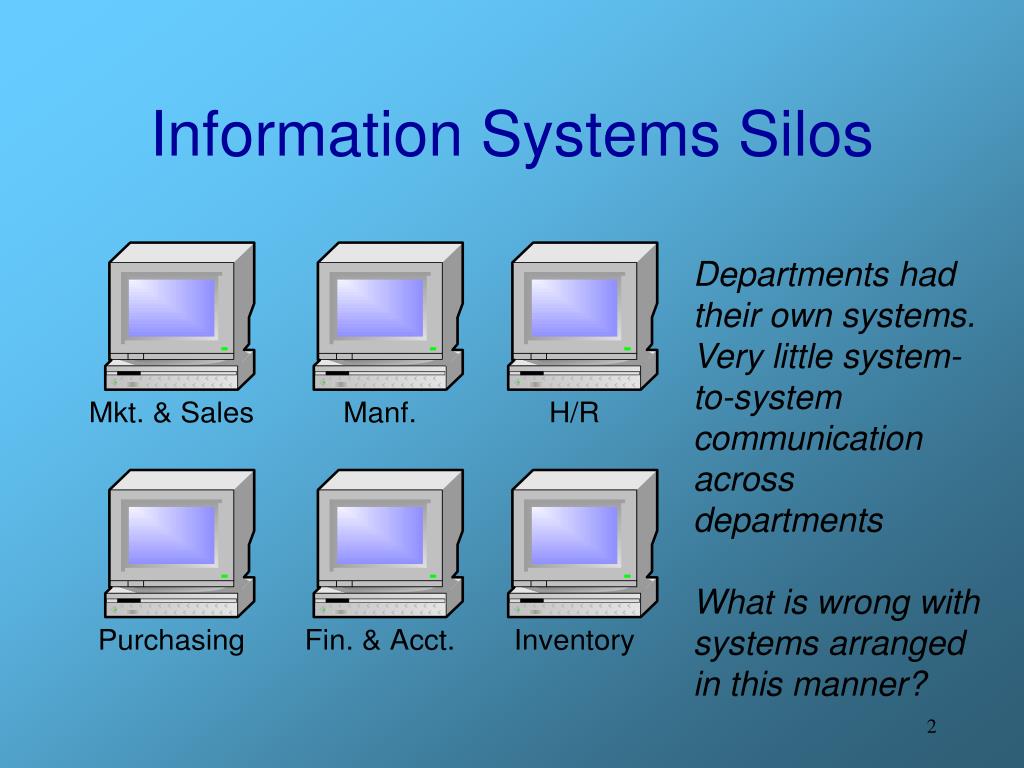 Information Systems Silos

Mkt. & Sales

Manf.

H/R

Purchasing

Fin. & Acct.

Inventory

Departments had their own systems. Very little system-to-system communication across departments

What is wrong with systems arranged in this manner?

2